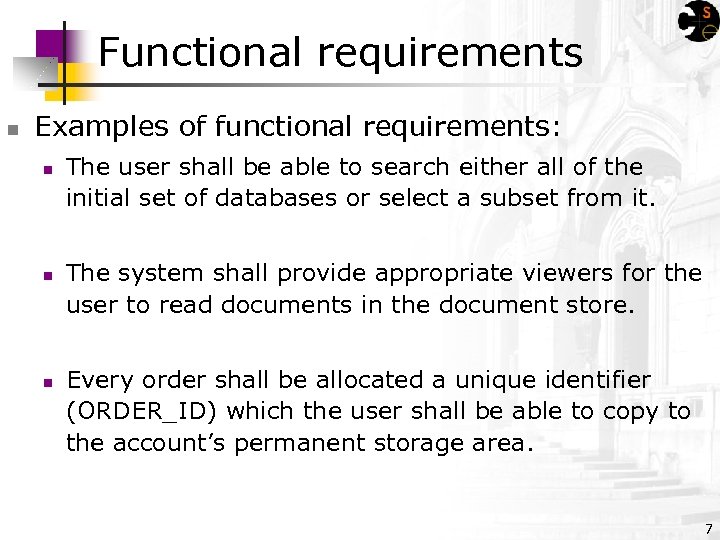 Functional requirements

Examples of functional requirements:

The user shall be able to search either all of the initial set of databases or select a subset from it.

The system shall provide appropriate viewers for the user to read documents in the document store.

Every order shall be allocated a unique identifier (ORDER_ID) which the user shall be able to copy to the account's permanent storage area.

7